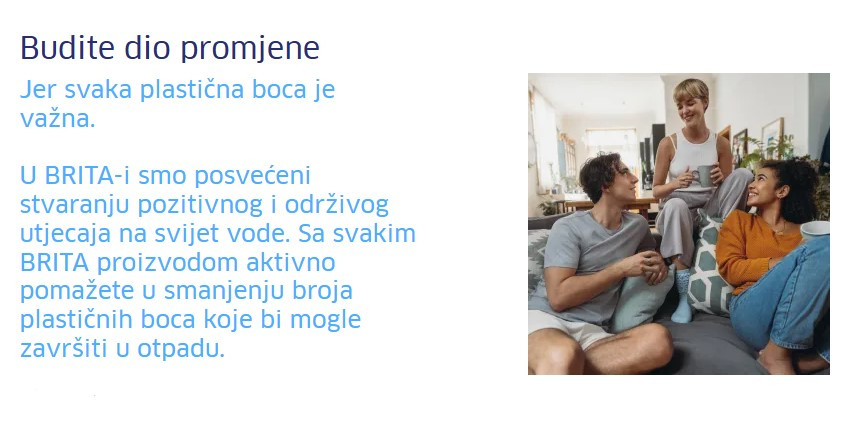 Budite dio promjene

Jer svaka plastična boca je važna.

U BRITA-i smo posvećeni stvaranju pozitivnog i održivog utjecaja na svijet vode. Sa svakim BRITA proizvodom aktivno pomažete u smanjenju broja plastičnih boca koje bi mogle završiti u otpadu.